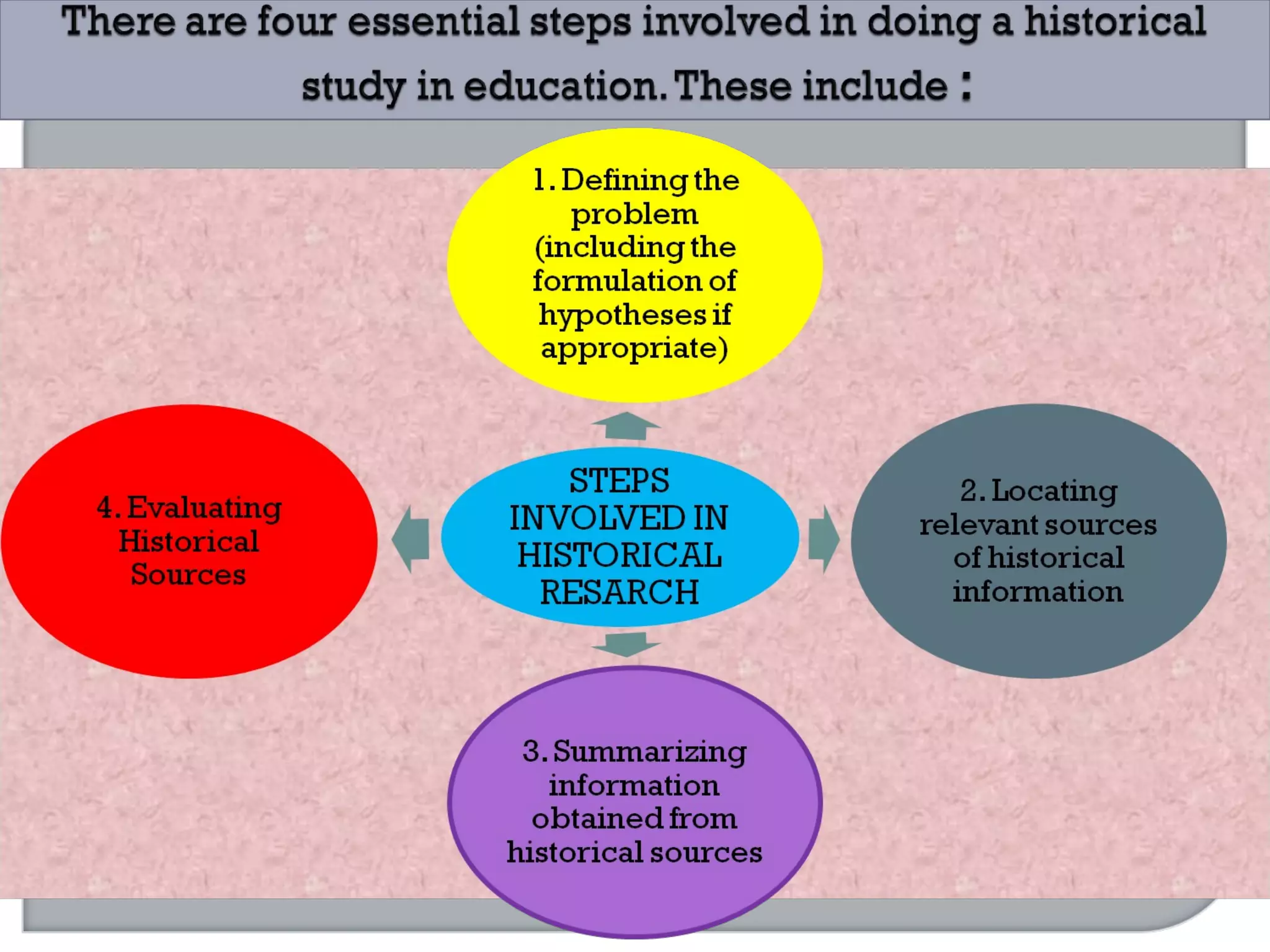 There are four essential steps involved in doing a historical study in education. These include :

1. Defining the problem (including the formulation of hypotheses if appropriate)

4. Evaluating Historical Sources

STEPS INVOLVED IN HISTORICAL RESARCH

2. Locating relevant sources of historical information

3. Summarizing information obtained from historical sources